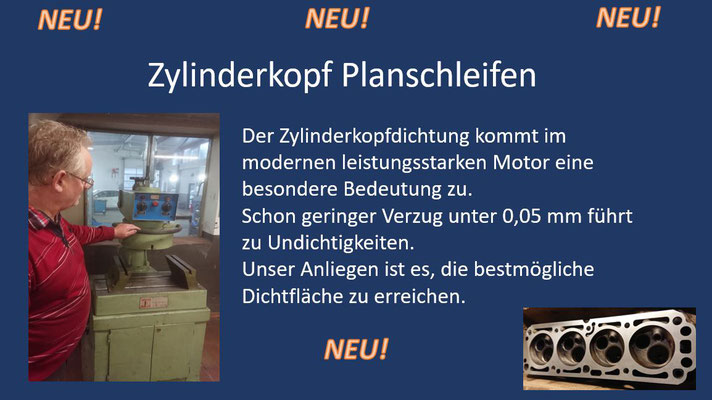 NEU! NEU! NEU!

Zylinderkopf Planschleifen

Der Zylinderkopfdichtung kommt im modernen leistungsstarken Motor eine besondere Bedeutung zu.
Schon geringer Verzug unter 0,05 mm führt zu Undichtigkeiten.
Unser Anliegen ist es, die bestmögliche Dichtfläche zu erreichen.

NEU!